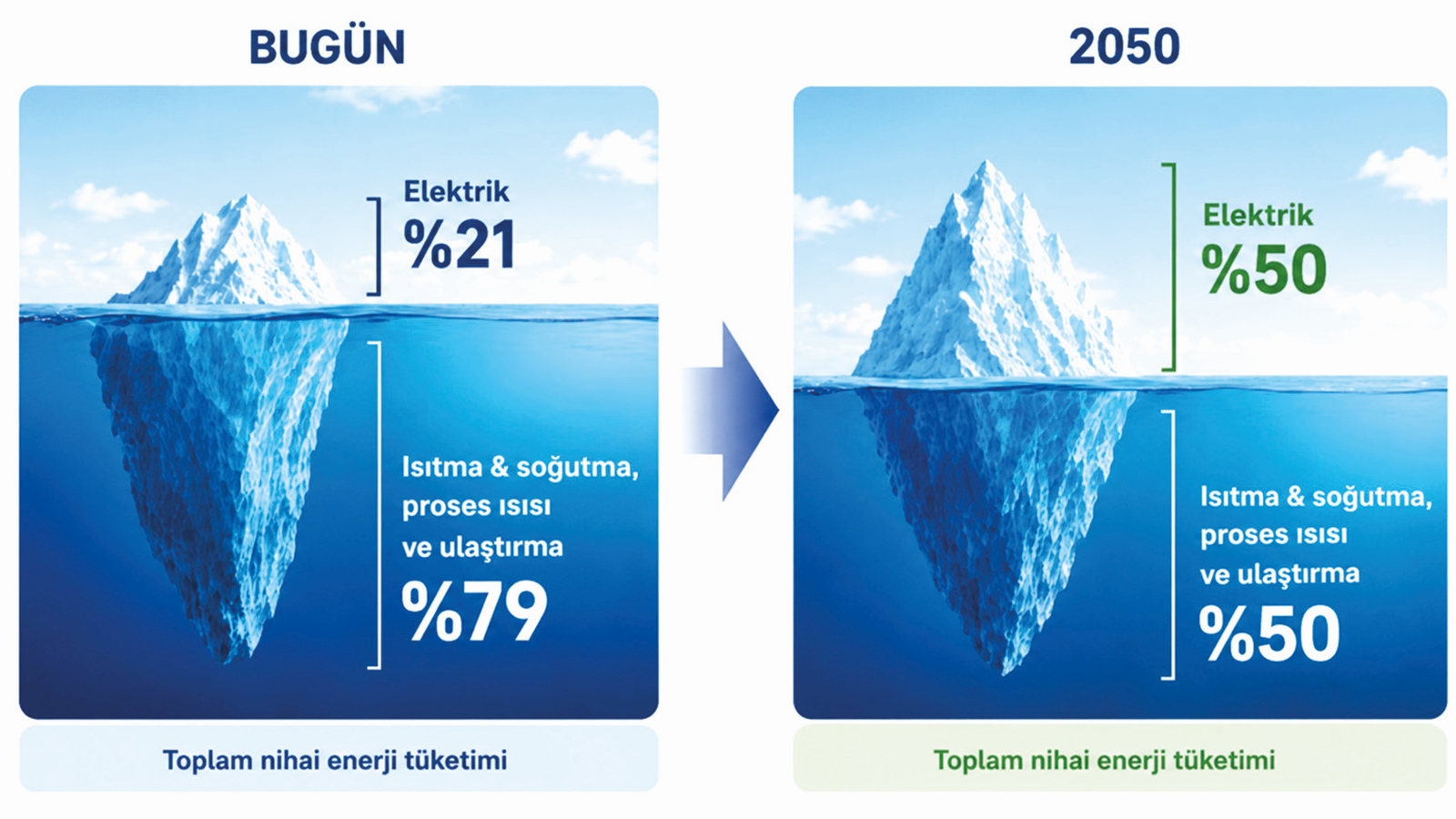 BUGÜN

Elektrik
%21

Isıtma & soğutma, proses ısısı ve ulaştırma
%79

Toplam nihai enerji tüketimi

2050

Elektrik
%50

Isıtma & soğutma, proses ısısı ve ulaştırma
%50

Toplam nihai enerji tüketimi